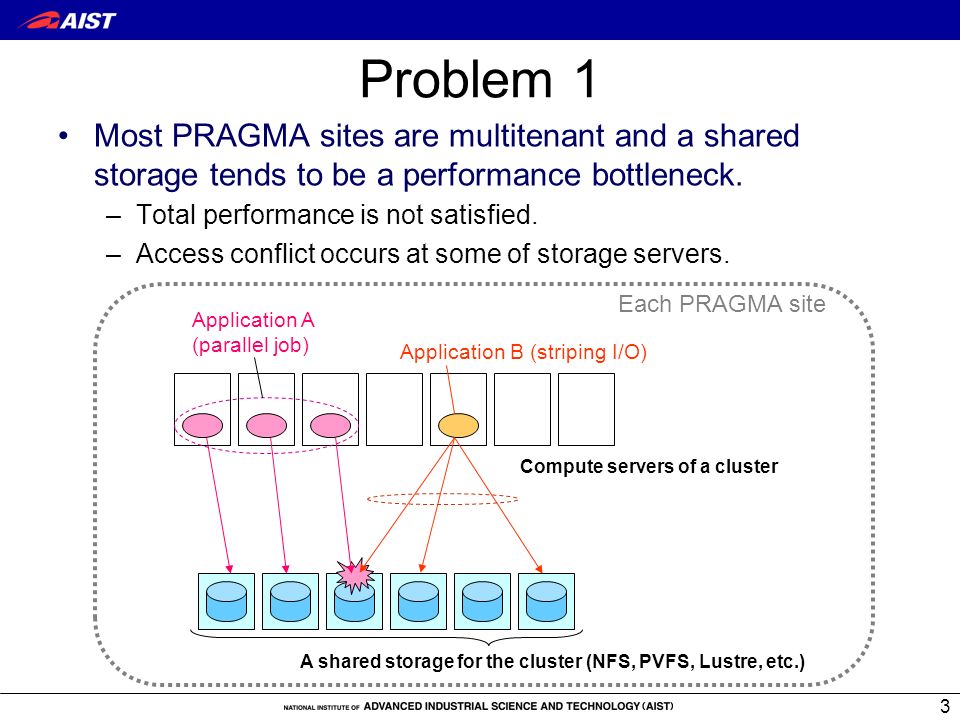 AIST

Problem 1

• Most PRAGMA sites are multitenant and a shared storage tends to be a performance bottleneck.
– Total performance is not satisfied.
– Access conflict occurs at some of storage servers.

Each PRAGMA site

Application A (parallel job)

Application B (striping I/O)

Compute servers of a cluster

A shared storage for the cluster (NFS, PVFS, Lustre, etc.)

NATIONAL INSTITUTE OF ADVANCED INDUSTRIAL SCIENCE AND TECHNOLOGY (AIST)

3